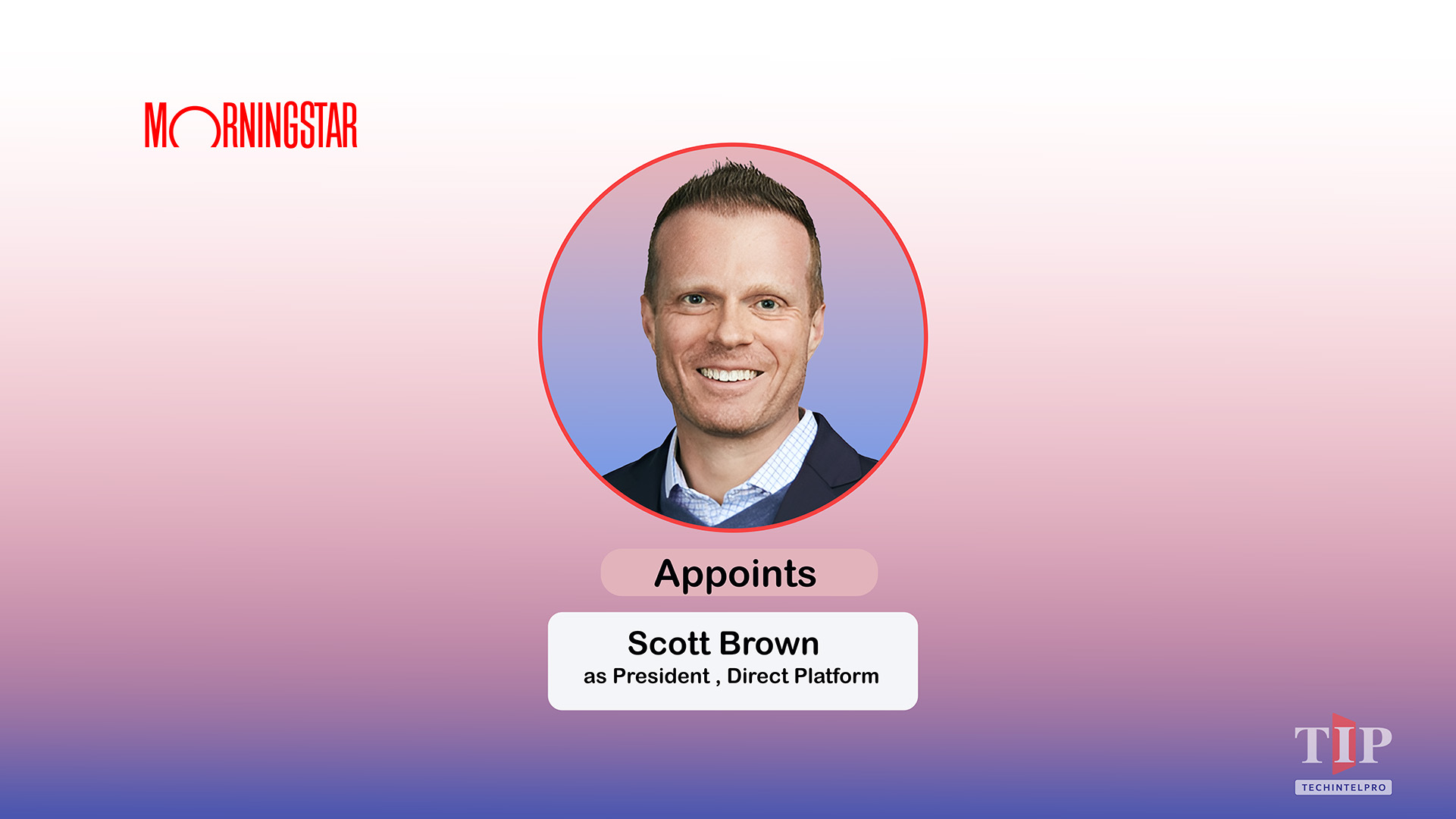 MORNINGSTAR

Appoints

Scott Brown
as President , Direct Platform

TIP
TECHINTELPRO